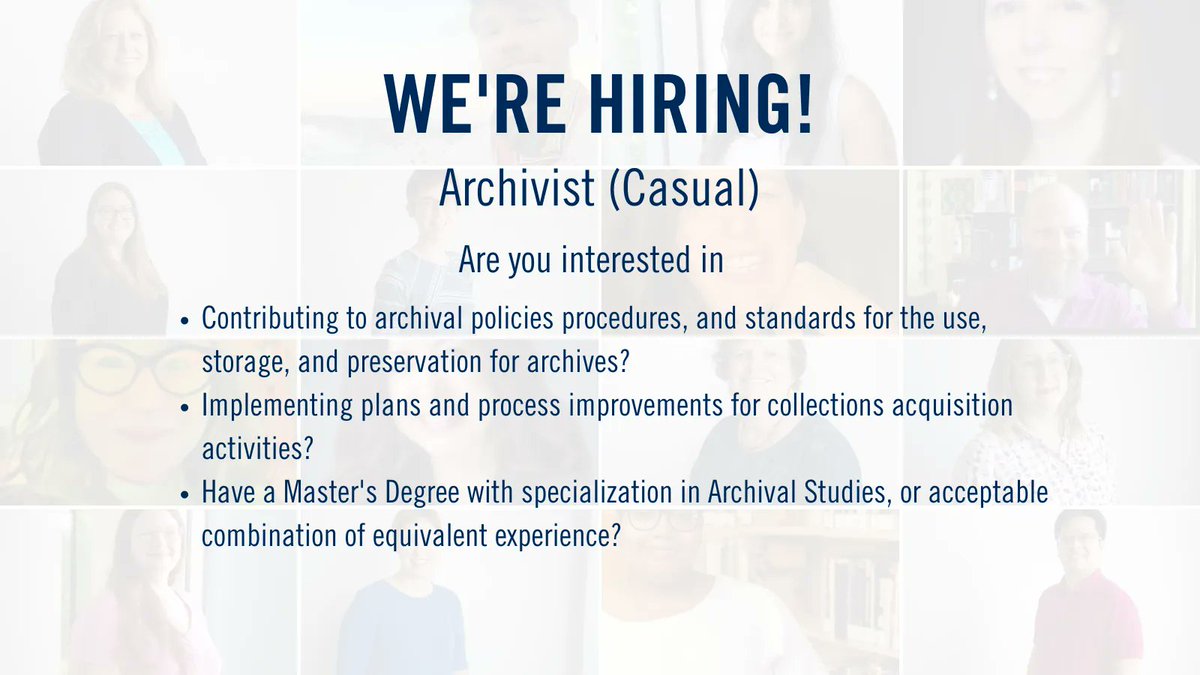 WE'RE HIRING!

Archivist (Casual)

Are you interested in

• Contributing to archival policies procedures, and standards for the use, storage, and preservation for archives?
• Implementing plans and process improvements for collections acquisition activities?
• Have a Master's Degree with specialization in Archival Studies, or acceptable combination of equivalent experience?